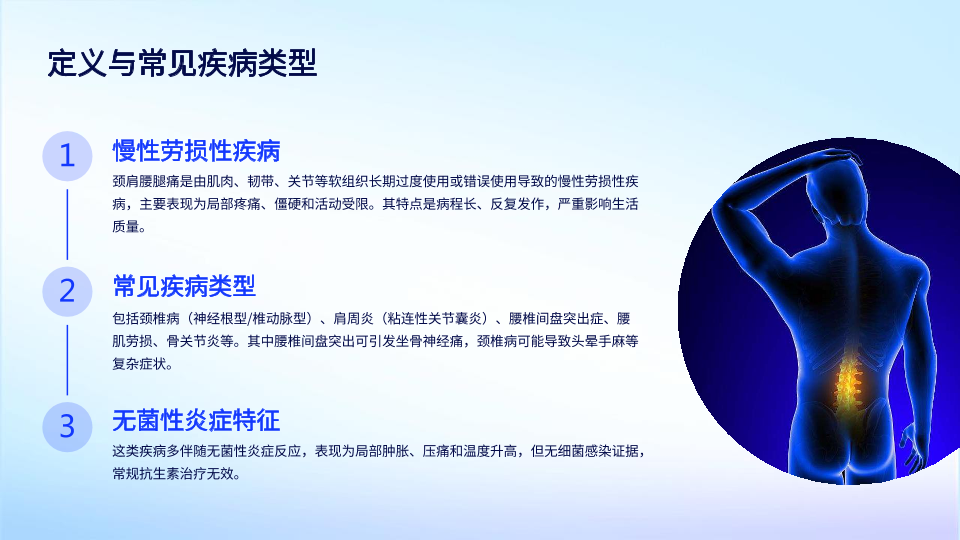 定义与常见疾病类型

1

慢性劳损性疾病

颈肩腰腿痛是由肌肉、韧带、关节等软组织长期过度使用或错误使用导致的慢性劳损性疾病，主要表现为局部疼痛、僵硬和活动受限。其特点是病程长、反复发作，严重影响生活质量。

2

常见疾病类型

包括颈椎病（神经根型/椎动脉型）、肩周炎（粘连性关节囊炎）、腰椎间盘突出症、腰肌劳损、骨关节炎等。其中腰椎间盘突出可引发坐骨神经痛，颈椎病可能导致头晕手麻等复杂症状。

3

无菌性炎症特征

这类疾病多伴随无菌性炎症反应，表现为局部肿胀、压痛和温度升高，但无细菌感染证据，常规抗生素治疗无效。